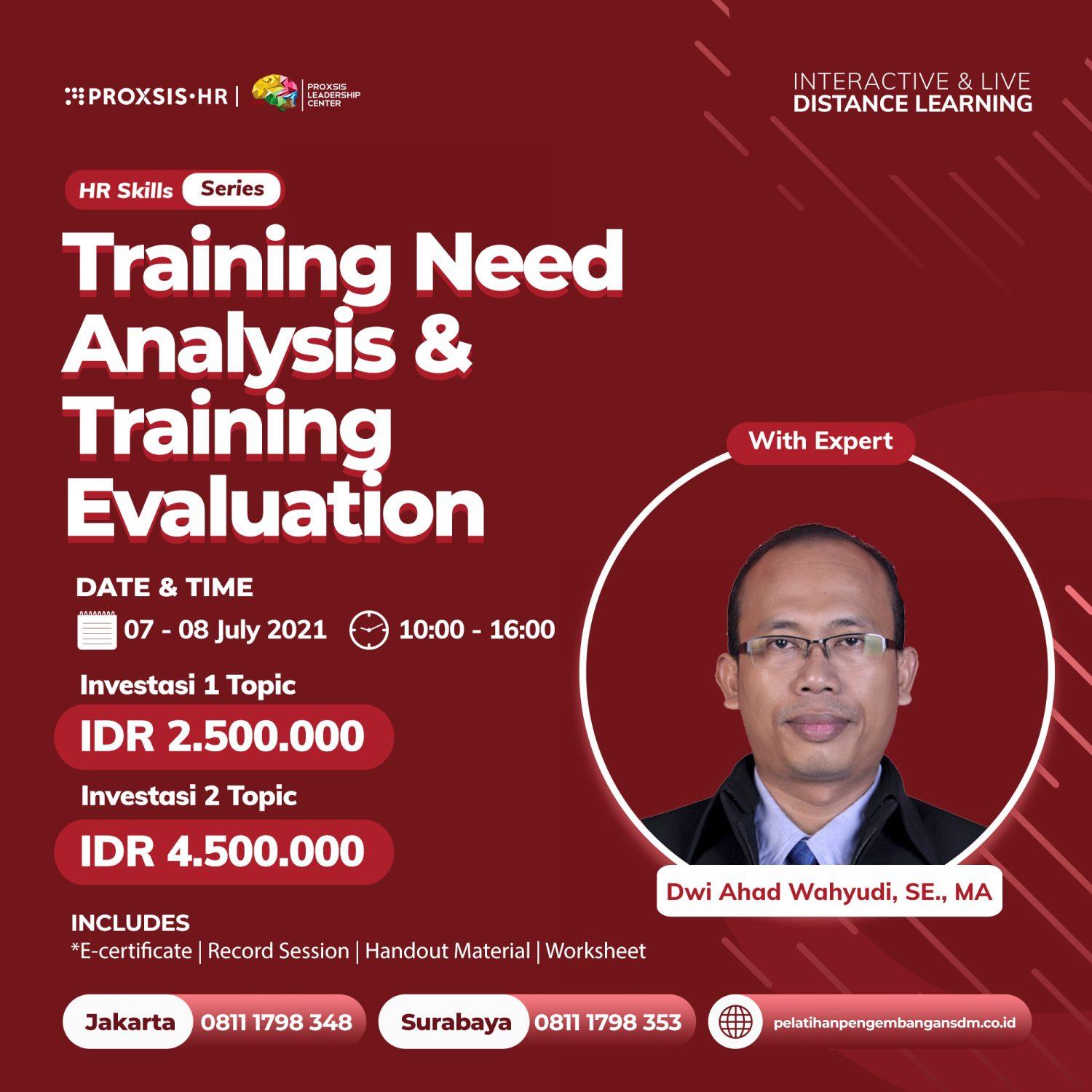 PROXSIS·HR | PROXSIS LEADERSHIP CENTER

INTERACTIVE & LIVE
DISTANCE LEARNING

HR Skills Series

Training Need Analysis & Training Evaluation

DATE & TIME
07 - 08 July 2021 10:00 - 16:00

Investasi 1 Topic
IDR 2.500.000

Investasi 2 Topic
IDR 4.500.000

With Expert

Dwi Ahad Wahyudi, SE., MA

INCLUDES
*E-certificate | Record Session | Handout Material | Worksheet

Jakarta 0811 1798 348 Surabaya 0811 1798 353 pelatihanpengembangansdm.co.id